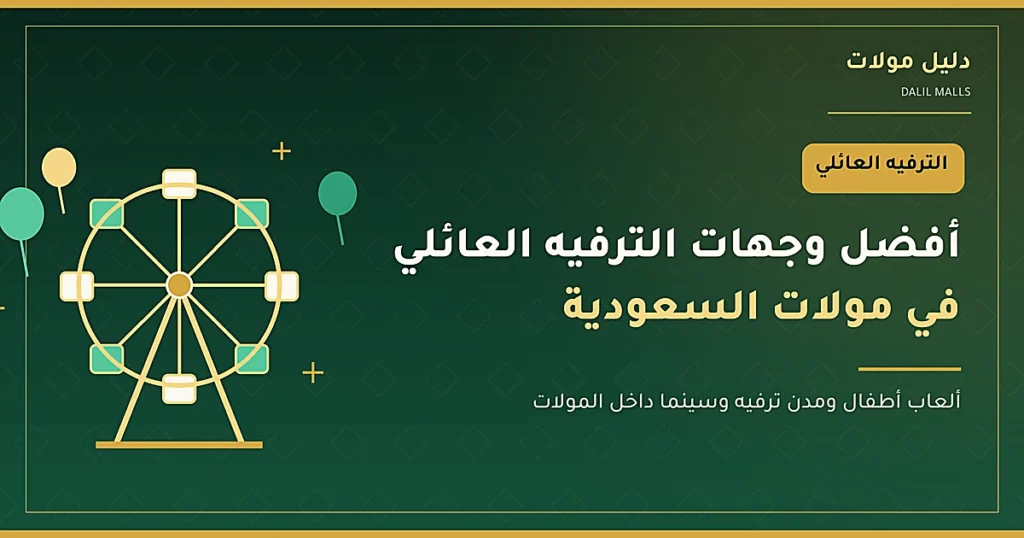 دليل مولات
DALIL MALLS

الترفيه العائلي

أفضل وجهات الترفيه العائلي
في مولات السعودية

ألعاب أطفال ومدن ترفيه وسينما داخل المولات